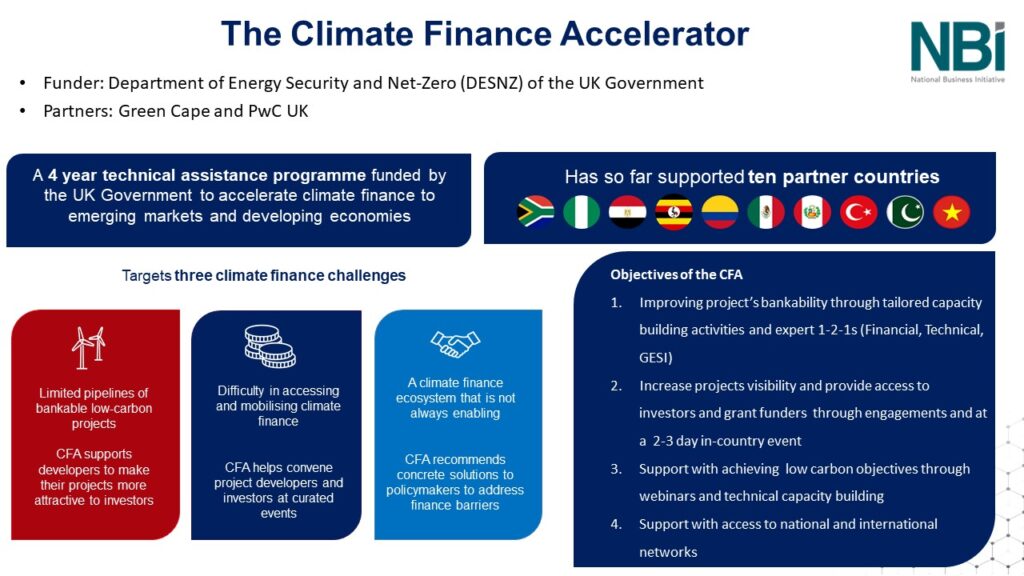 The Climate Finance Accelerator

NBI
National Business Initiative

• Funder: Department of Energy Security and Net-Zero (DESNZ) of the UK Government
• Partners: Green Cape and PwC UK

A 4 year technical assistance programme funded by the UK Government to accelerate climate finance to emerging markets and developing economies

Has so far supported ten partner countries

Targets three climate finance challenges

Limited pipelines of bankable low-carbon projects

CFA supports developers to make their projects more attractive to investors

Difficulty in accessing and mobilising climate finance

CFA helps convene project developers and investors at curated events

A climate finance ecosystem that is not always enabling

CFA recommends concrete solutions to policymakers to address finance barriers

Objectives of the CFA

1. Improving project's bankability through tailored capacity building activities and expert 1-2-1s (Financial, Technical, GESI)
2. Increase projects visibility and provide access to investors and grant funders through engagements and at a 2-3 day in-country event
3. Support with achieving low carbon objectives through webinars and technical capacity building
4. Support with access to national and international networks